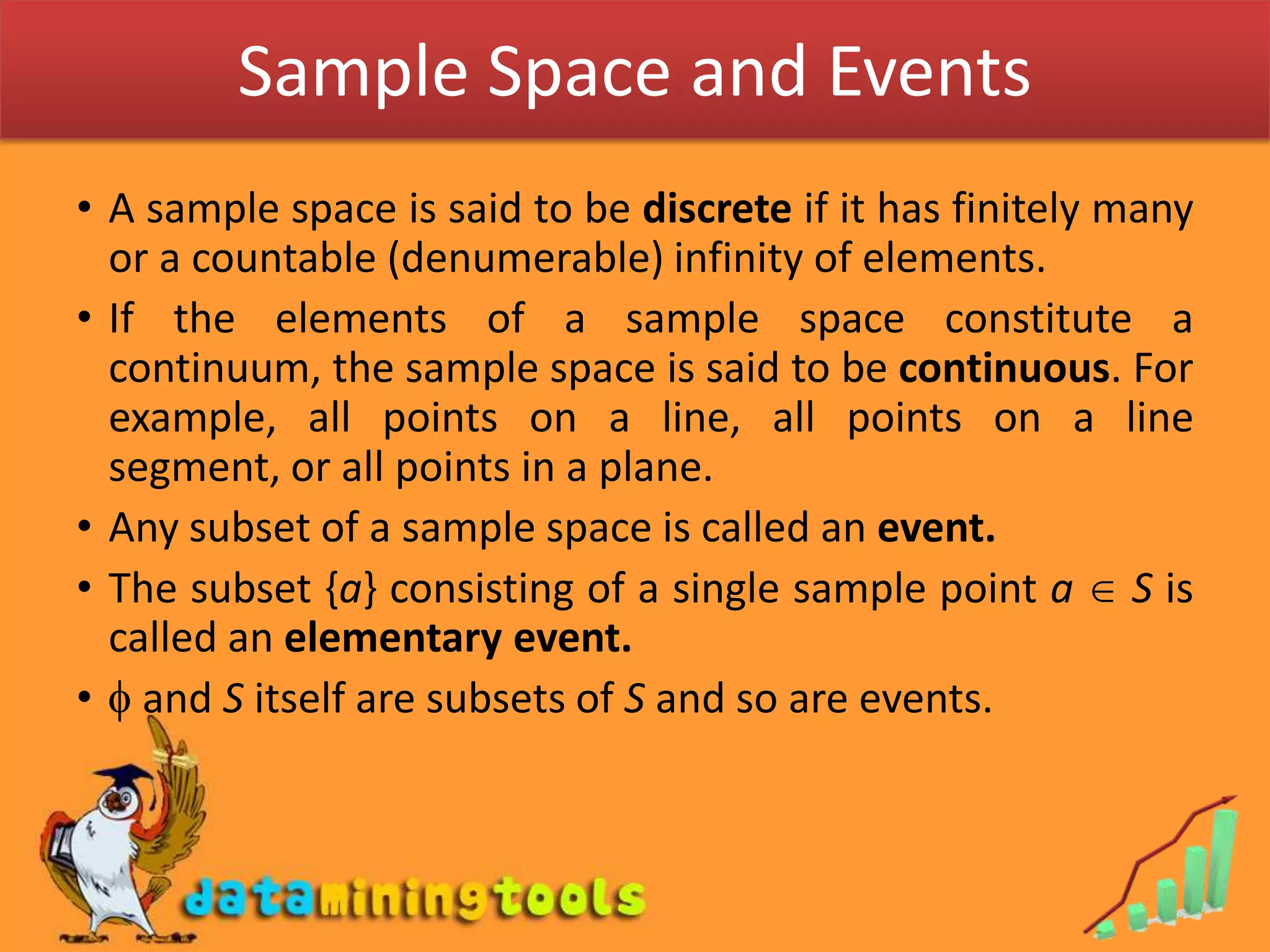 Sample Space and Events

• A sample space is said to be **discrete** if it has finitely many or a countable (denumerable) infinity of elements.

• If the elements of a sample space constitute a continuum, the sample space is said to be **continuous**. For example, all points on a line, all points on a line segment, or all points in a plane.

• Any subset of a sample space is called an **event.**

• The subset $\{a\}$ consisting of a single sample point $a \in S$ is called an **elementary event.**

• $\phi$ and $S$ itself are subsets of $S$ and so are events.

dataminingtools